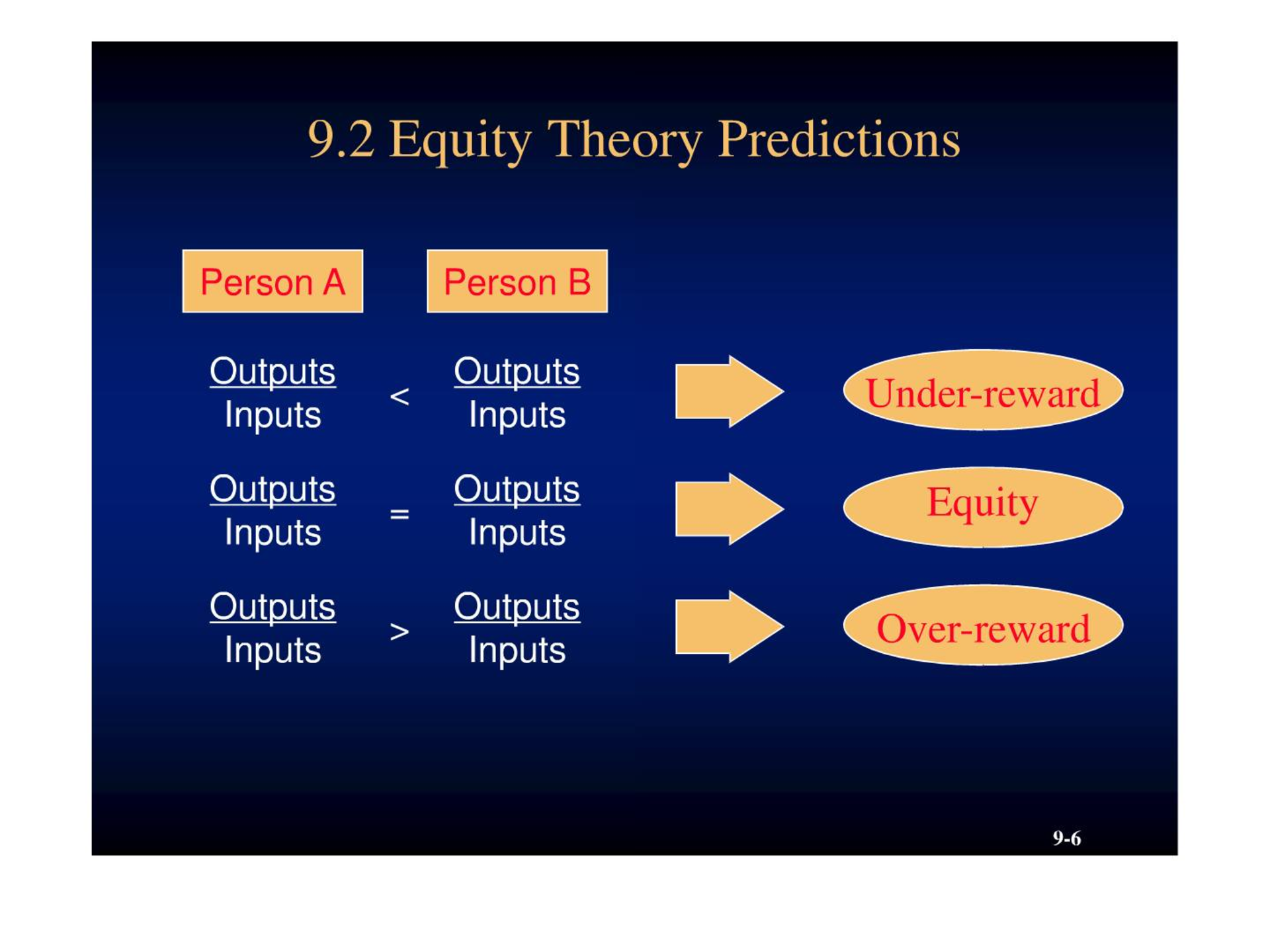 9.2 Equity Theory Predictions

Person A

Person B

$\frac{\text{Outputs}}{\text{Inputs}} < \frac{\text{Outputs}}{\text{Inputs}}$ Under-reward

$\frac{\text{Outputs}}{\text{Inputs}} = \frac{\text{Outputs}}{\text{Inputs}}$ Equity

$\frac{\text{Outputs}}{\text{Inputs}} > \frac{\text{Outputs}}{\text{Inputs}}$ Over-reward

9-6